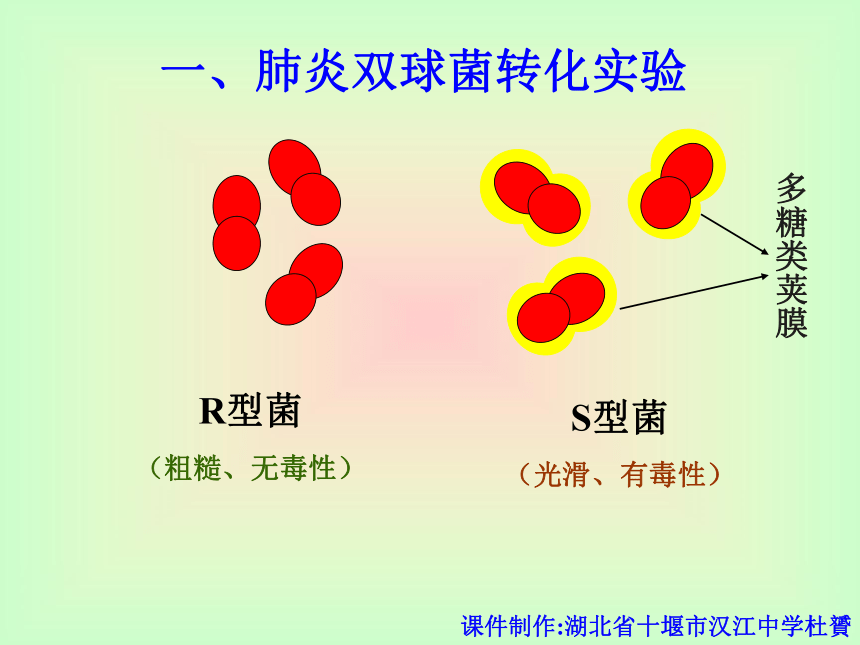 一、肺炎双球菌转化实验

多糖类荚膜

R型菌
（粗糙、无毒性）

S型菌
（光滑、有毒性）

课件制作:湖北省十堰市汉江中学杜贇